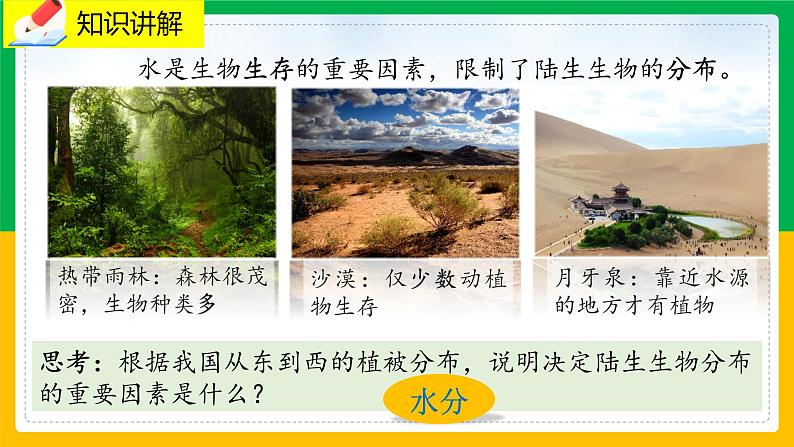 知识讲解

水是生物生存的重要因素，限制了陆生生物的分布。

热带雨林：森林很茂密，生物种类多

沙漠：仅少数动植物生存

月牙泉：靠近水源的地方才有植物

思考：根据我国从东到西的植被分布，说明决定陆生生物分布的重要因素是什么？

水分